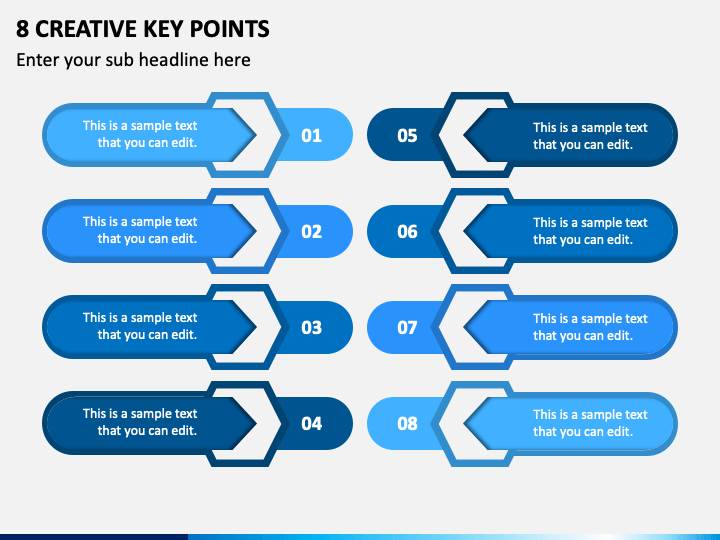 8 CREATIVE KEY POINTS

Enter your sub headline here

This is a sample text that you can edit.

01

This is a sample text that you can edit.

02

This is a sample text that you can edit.

03

This is a sample text that you can edit.

04

05

This is a sample text that you can edit.

06

This is a sample text that you can edit.

07

This is a sample text that you can edit.

08

This is a sample text that you can edit.